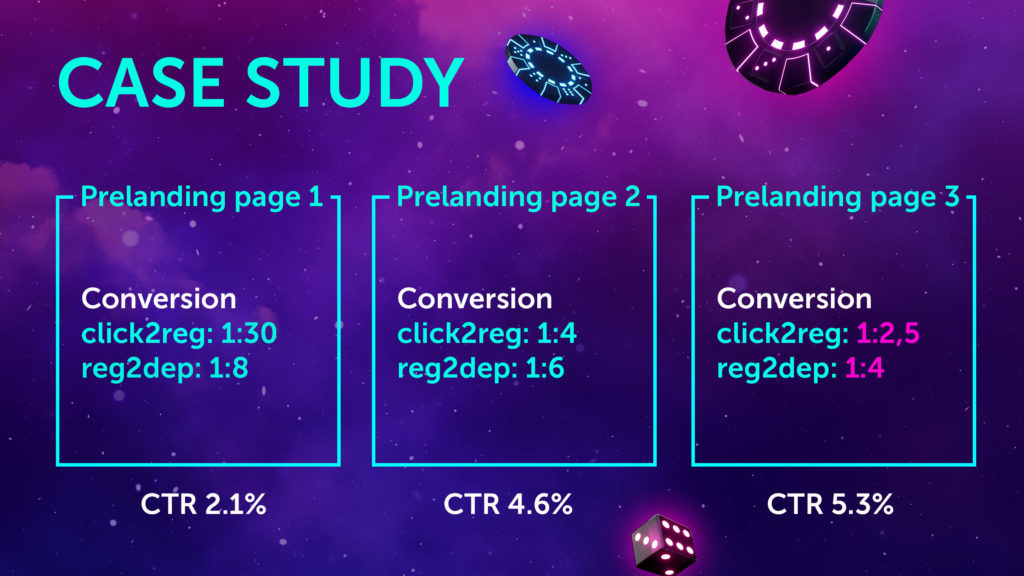 CASE STUDY

Prelanding page 1

Conversion
click2reg: 1:30
reg2dep: 1:8

CTR 2.1%

Prelanding page 2

Conversion
click2reg: 1:4
reg2dep: 1:6

CTR 4.6%

Prelanding page 3

Conversion
click2reg: 1:2,5
reg2dep: 1:4

CTR 5.3%